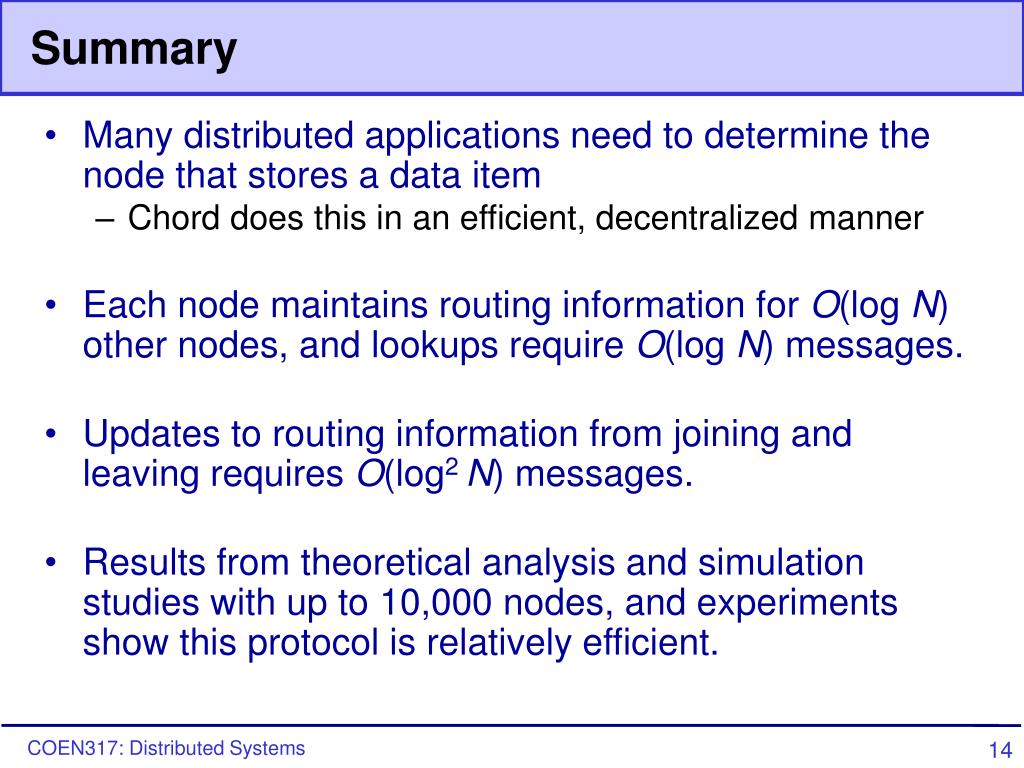 Summary

• Many distributed applications need to determine the node that stores a data item
– Chord does this in an efficient, decentralized manner

• Each node maintains routing information for $O(\log N)$ other nodes, and lookups require $O(\log N)$ messages.

• Updates to routing information from joining and leaving requires $O(\log^2 N)$ messages.

• Results from theoretical analysis and simulation studies with up to 10,000 nodes, and experiments show this protocol is relatively efficient.

COEN317: Distributed Systems

14